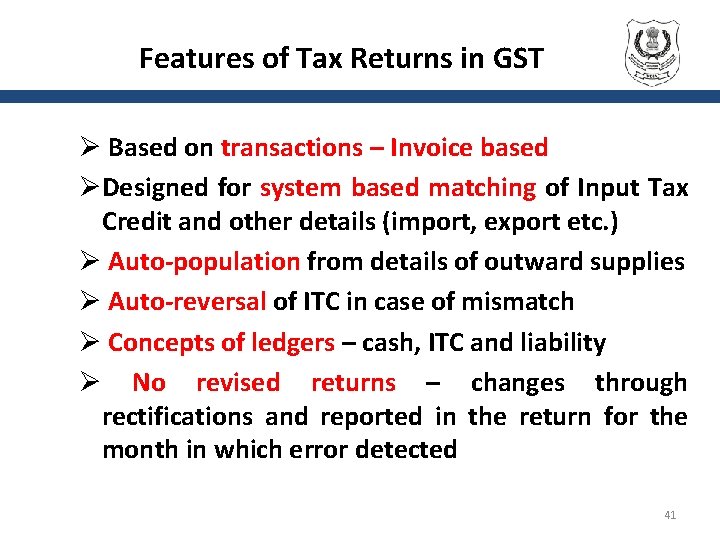 Features of Tax Returns in GST

➢ Based on transactions – Invoice based

➢ Designed for system based matching of Input Tax Credit and other details (import, export etc.)

➢ Auto-population from details of outward supplies

➢ Auto-reversal of ITC in case of mismatch

➢ Concepts of ledgers – cash, ITC and liability

➢ No revised returns – changes through rectifications and reported in the return for the month in which error detected

41